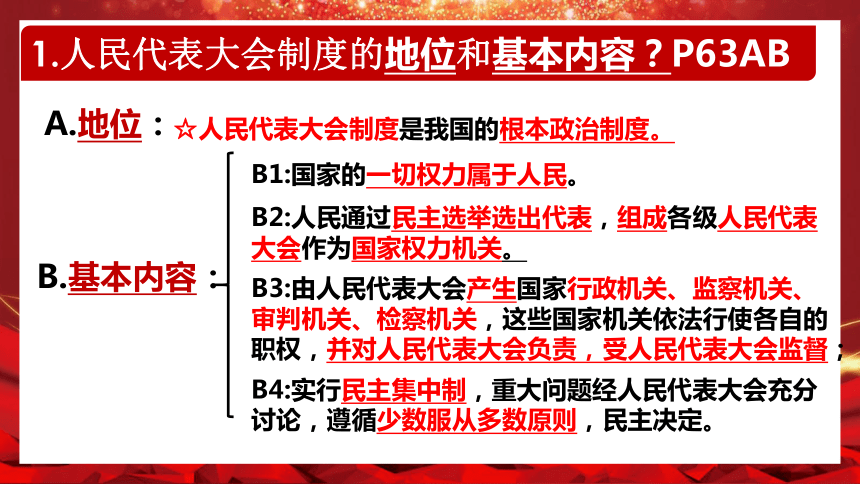 1.人民代表大会制度的地位和基本内容？P63AB

A.地位：☆人民代表大会制度是我国的根本政治制度。

B.基本内容：

B1:国家的一切权力属于人民。

B2:人民通过民主选举选出代表，组成各级人民代表大会作为国家权力机关。

B3:由人民代表大会产生国家行政机关、监察机关、审判机关、检察机关，这些国家机关依法行使各自的职权，并对人民代表大会负责，受人民代表大会监督；

B4:实行民主集中制，重大问题经人民代表大会充分讨论，遵循少数服从多数原则，民主决定。